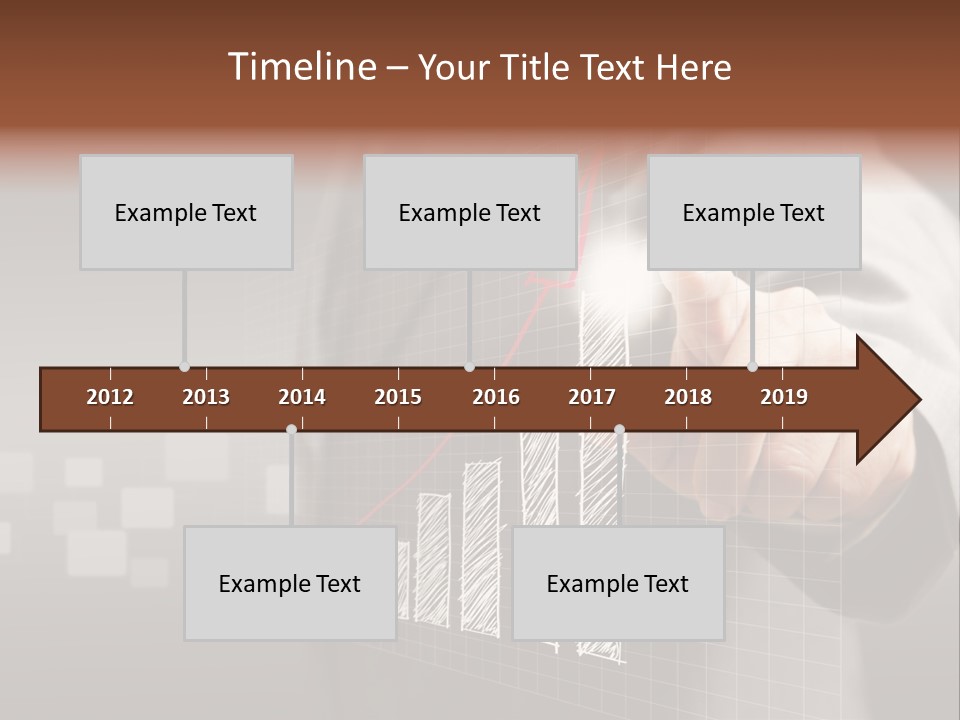 Timeline – Your Title Text Here

Example Text

Example Text

Example Text

2012 2013 2014 2015 2016 2017 2018 2019

Example Text

Example Text